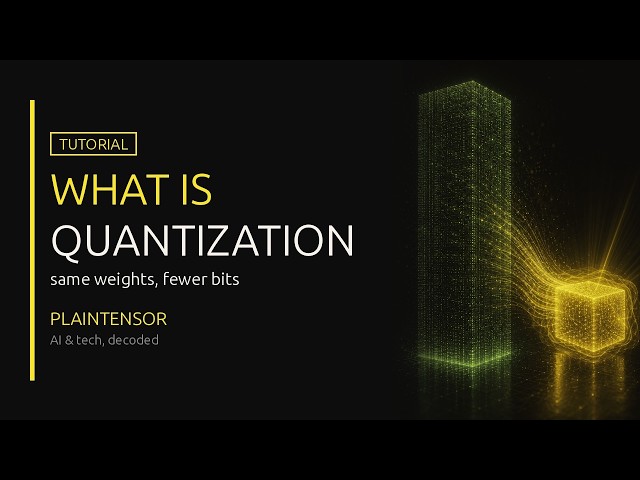 TUTORIAL

WHAT IS
QUANTIZATION

same weights, fewer bits

PLAINTENSOR

AI & tech, decoded